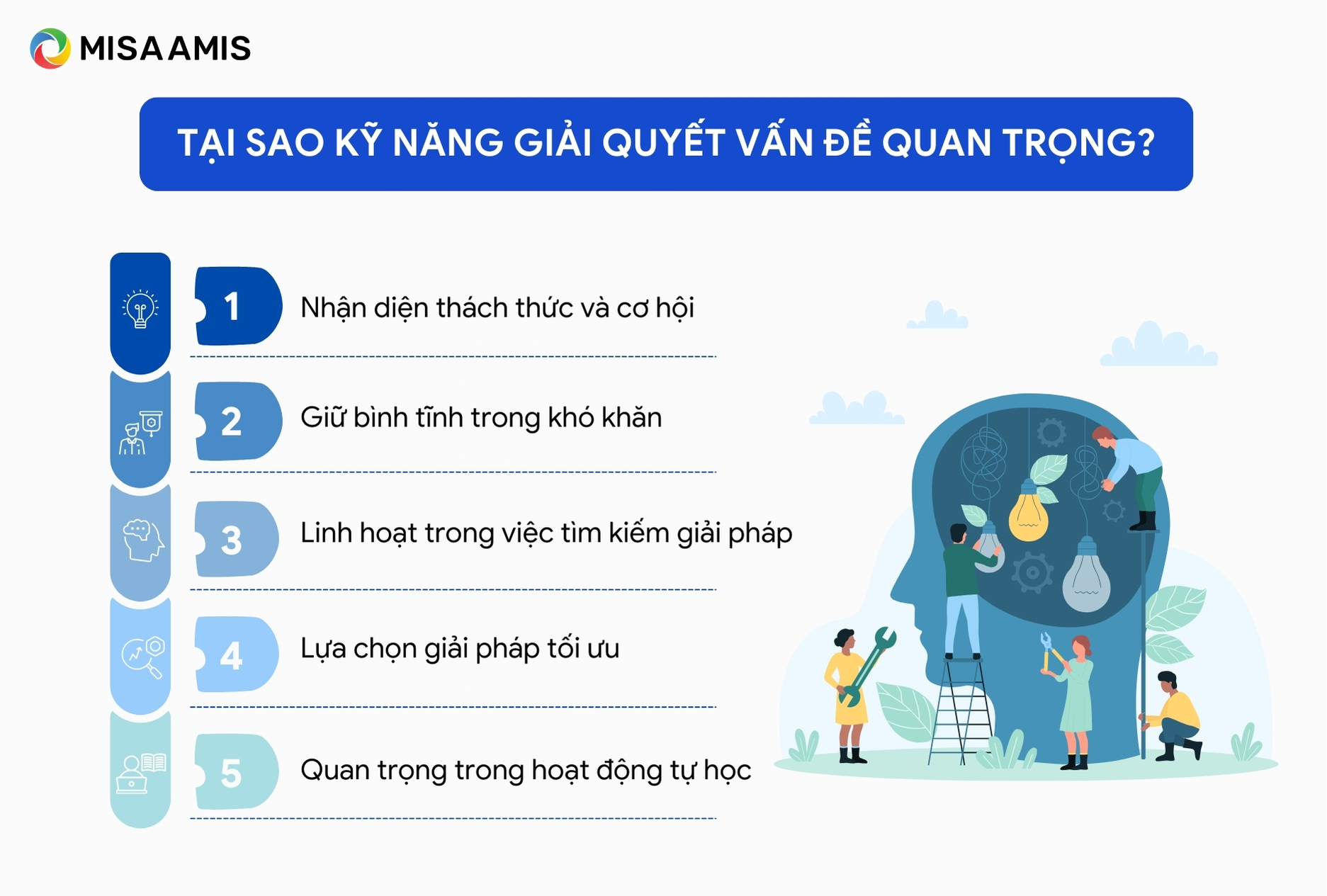 MISA AMIS

TẠI SAO KỸ NĂNG GIẢI QUYẾT VẤN ĐỀ QUAN TRỌNG?

1 Nhận diện thách thức và cơ hội

2 Giữ bình tĩnh trong khó khăn

3 Linh hoạt trong việc tìm kiếm giải pháp

4 Lựa chọn giải pháp tối ưu

5 Quan trọng trong hoạt động tự học